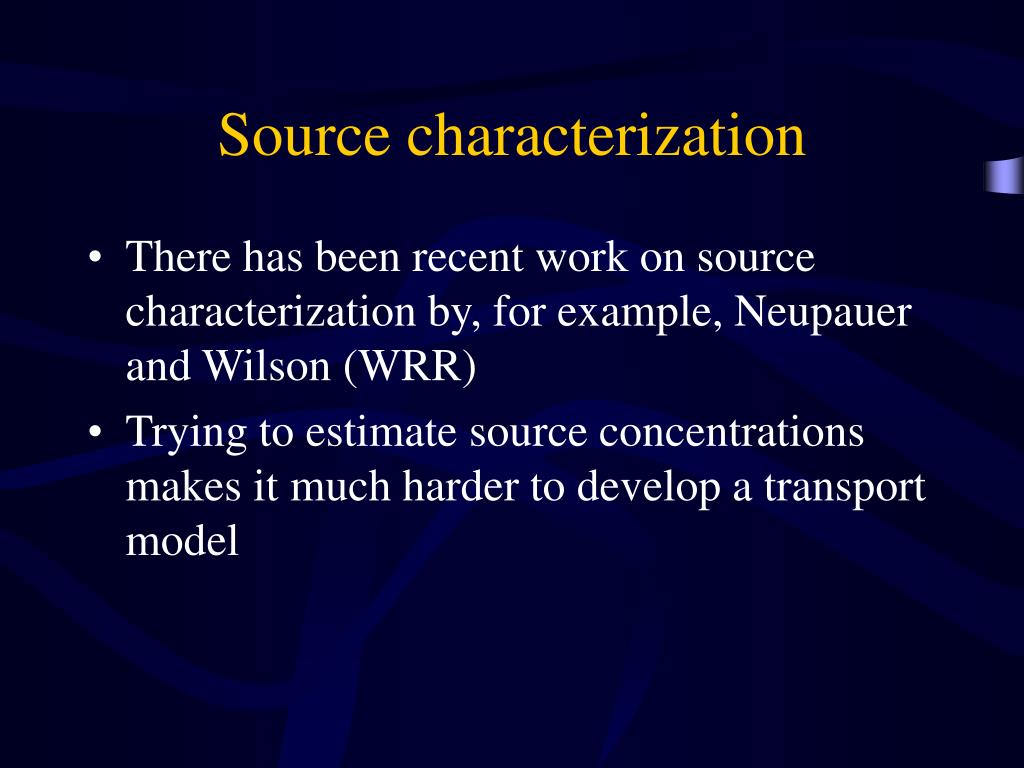 Source characterization

• There has been recent work on source characterization by, for example, Neupauer and Wilson (WRR)

• Trying to estimate source concentrations makes it much harder to develop a transport model